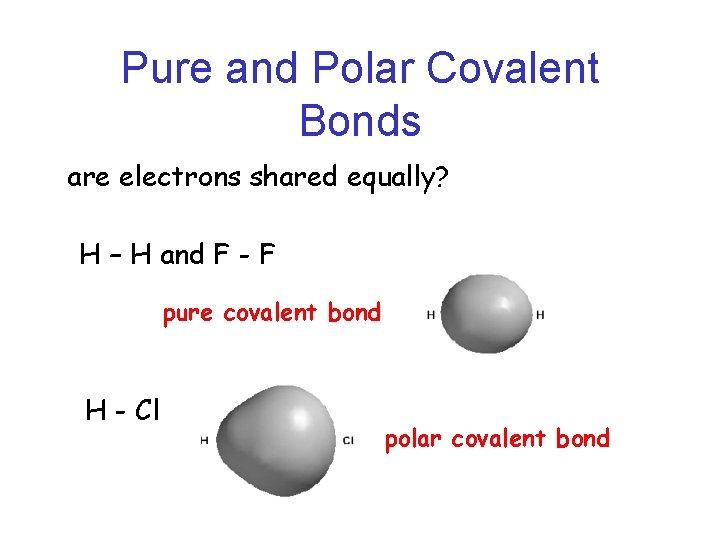 Pure and Polar Covalent Bonds

are electrons shared equally?

H – H and F - F

pure covalent bond

H

H

H - Cl

H

Cl

polar covalent bond